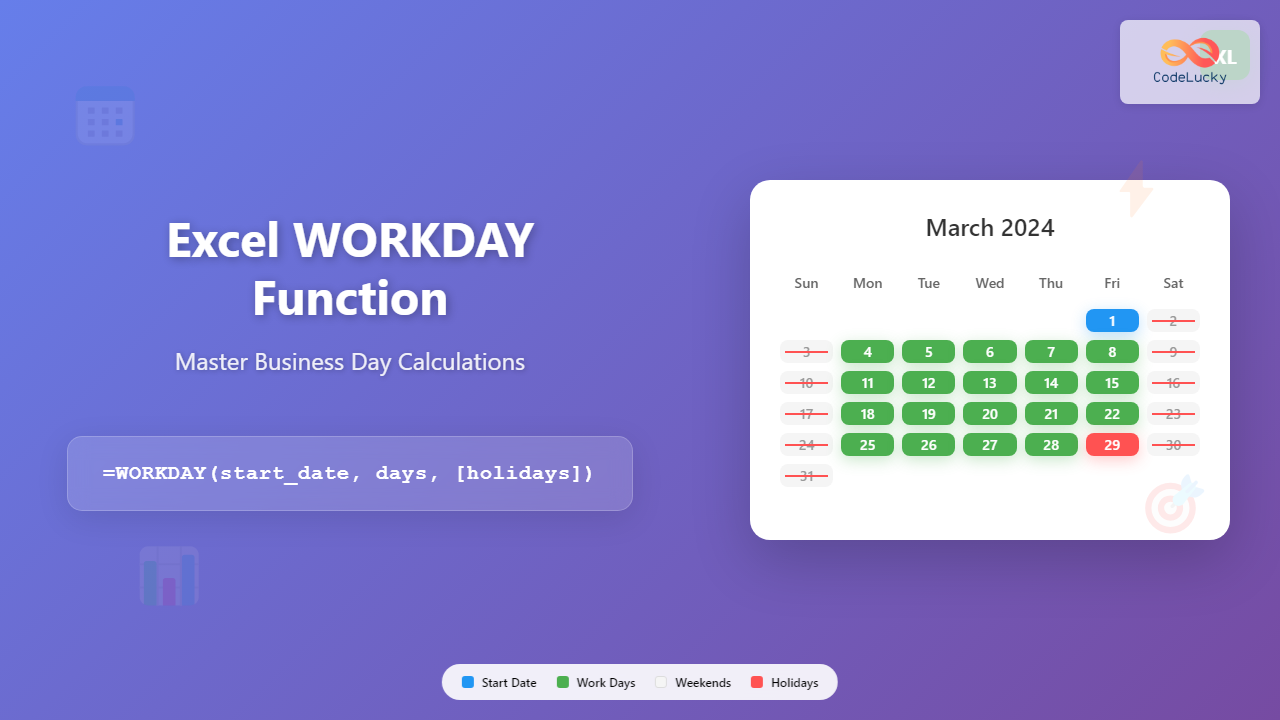 XL
CodeLucky

Excel WORKDAY Function

Master Business Day Calculations

=WORKDAY(start_date, days, [holidays])

March 2024

| Sun | Mon | Tue | Wed | Thu | Fri | Sat |
|---|---|---|---|---|---|---|
| | | | | | 1 | 2 |
| 3 | 4 | 5 | 6 | 7 | 8 | 9 |
| 10 | 11 | 12 | 13 | 14 | 15 | 16 |
| 17 | 18 | 19 | 20 | 21 | 22 | 23 |
| 24 | 25 | 26 | 27 | 28 | 29 | 30 |
| 31 | | | | | | |

Start Date Work Days Weekends Holidays